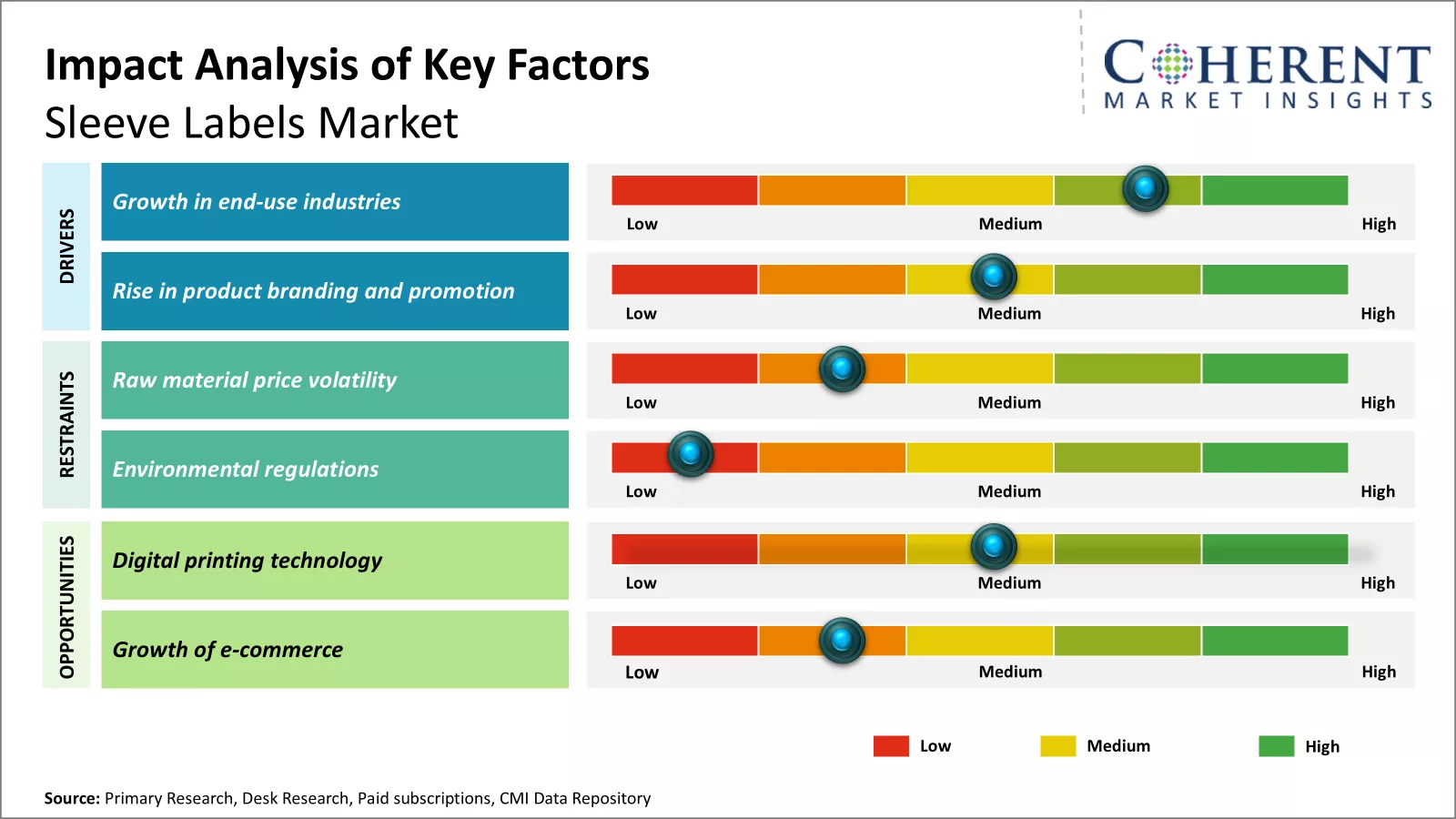 Impact Analysis of Key Factors
Sleeve Labels Market

COHERENT
MARKET INSIGHTS

DRIVERS
Growth in end-use industries
Low Medium High
Rise in product branding and promotion
Low Medium High

RESTRAINTS
Raw material price volatility
Low Medium High
Environmental regulations
Low Medium High

OPPORTUNITIES
Digital printing technology
Low Medium High
Growth of e-commerce
Low Medium High

Low Medium High

Source: Primary Research, Desk Research, Paid subscriptions, CMI Data Repository